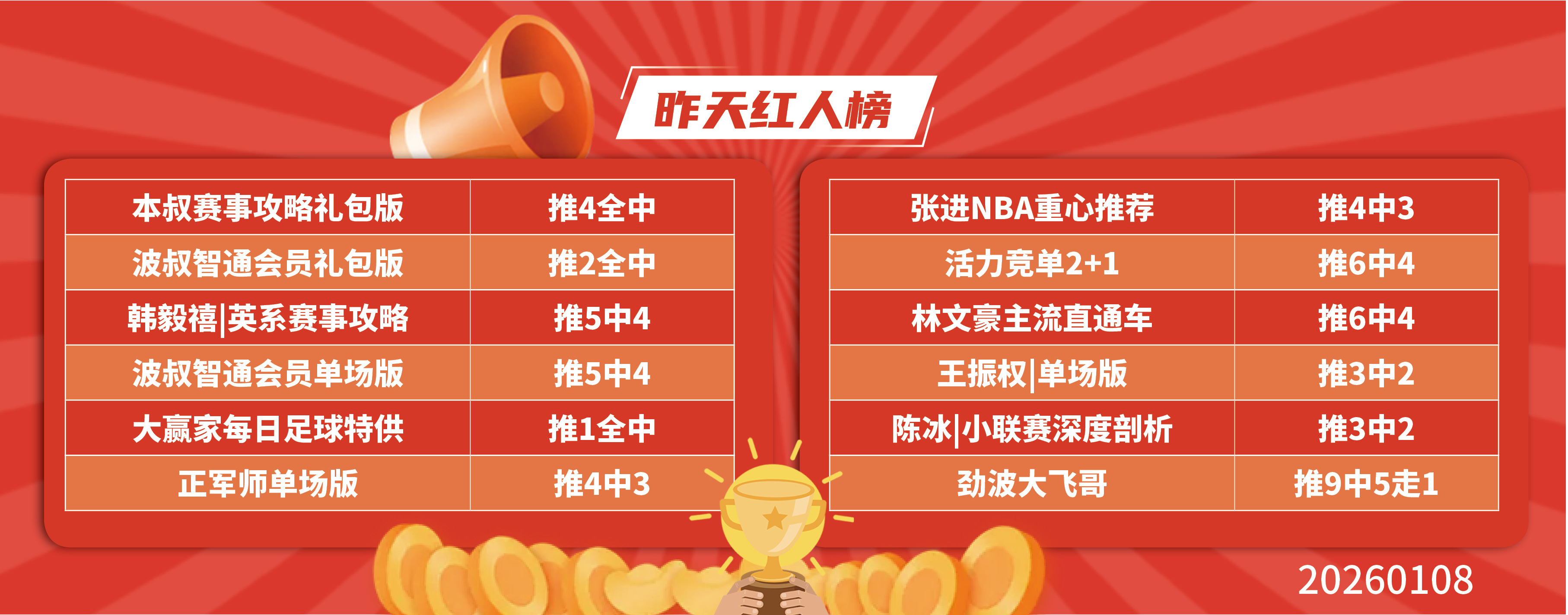 昨天红人榜

| 本叔赛事攻略礼包版 | 推4全中 |
|---|---|
| 波叔智通会员礼包版 | 推2全中 |
| 韩毅禧\|英系赛事攻略 | 推5中4 |
| 波叔智通会员单场版 | 推5中4 |
| 大赢家每日足球特供 | 推1全中 |
| 正军师单场版 | 推4中3 |

| 张进NBA重心推荐 | 推4中3 |
|---|---|
| 活力竞单2+1 | 推6中4 |
| 林文豪主流直通车 | 推6中4 |
| 王振权\|单场版 | 推3中2 |
| 陈冰\|小联赛深度剖析 | 推3中2 |
| 劲波大飞哥 | 推9中5走1 |

20260108